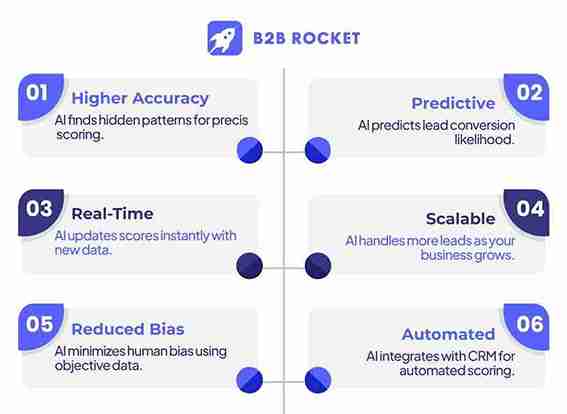 B2B ROCKET

01 Higher Accuracy
AI finds hidden patterns for precis scoring.

02 Predictive
AI predicts lead conversion likelihood.

03 Real-Time
AI updates scores instantly with new data.

04 Scalable
AI handles more leads as your business grows.

05 Reduced Bias
AI minimizes human bias using objective data.

06 Automated
AI integrates with CRM for automated scoring.